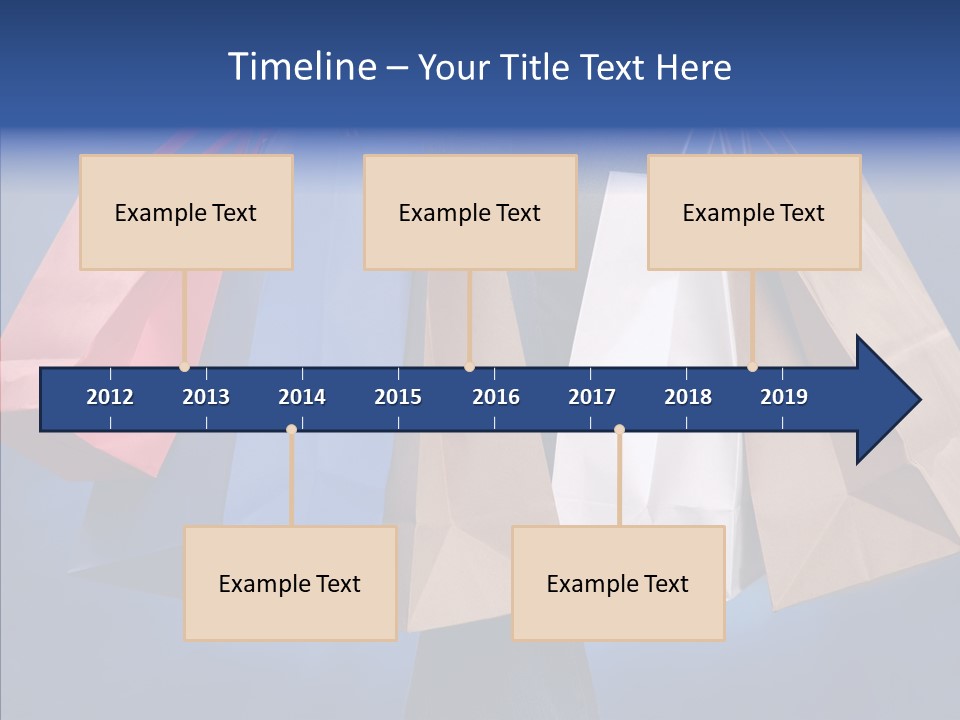 Timeline – Your Title Text Here

Example Text

Example Text

Example Text

2012 2013 2014 2015 2016 2017 2018 2019

Example Text

Example Text